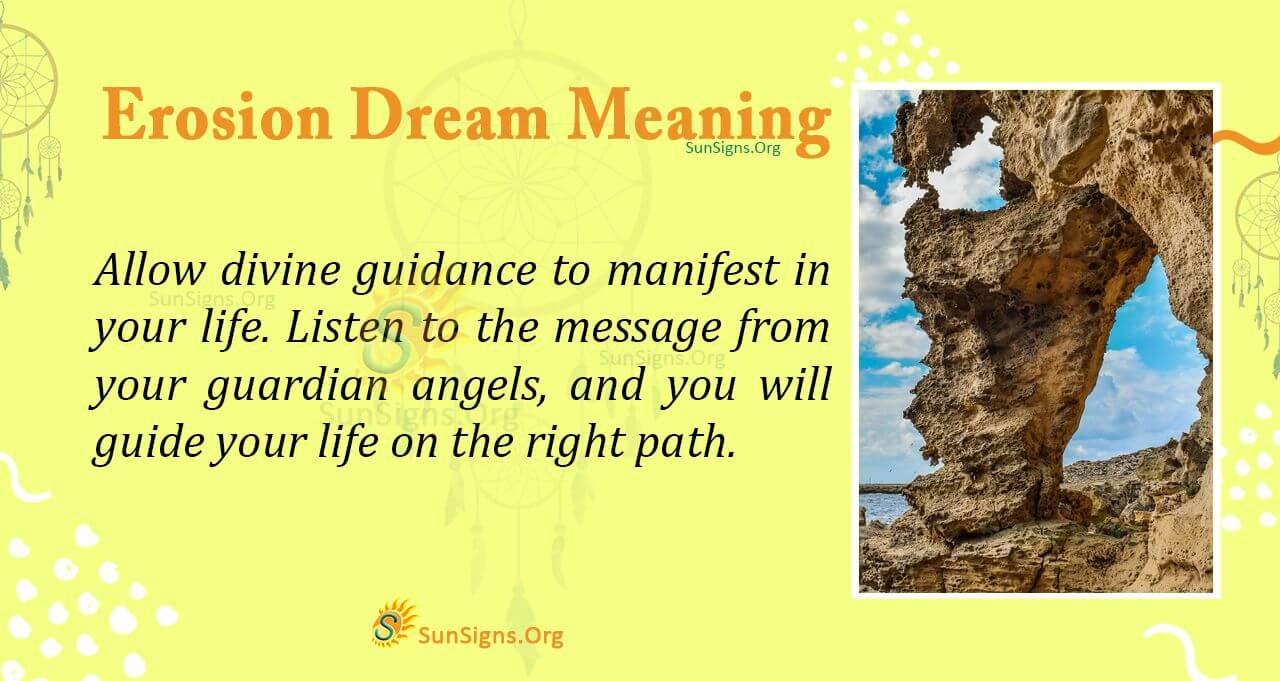 Erosion Dream Meaning

SunSigns.Org

Allow divine guidance to manifest in your life. Listen to the message from your guardian angels, and you will guide your life on the right path.

SunSigns.Org

SunSigns.Org

SunSigns.Org

SunSigns.Org